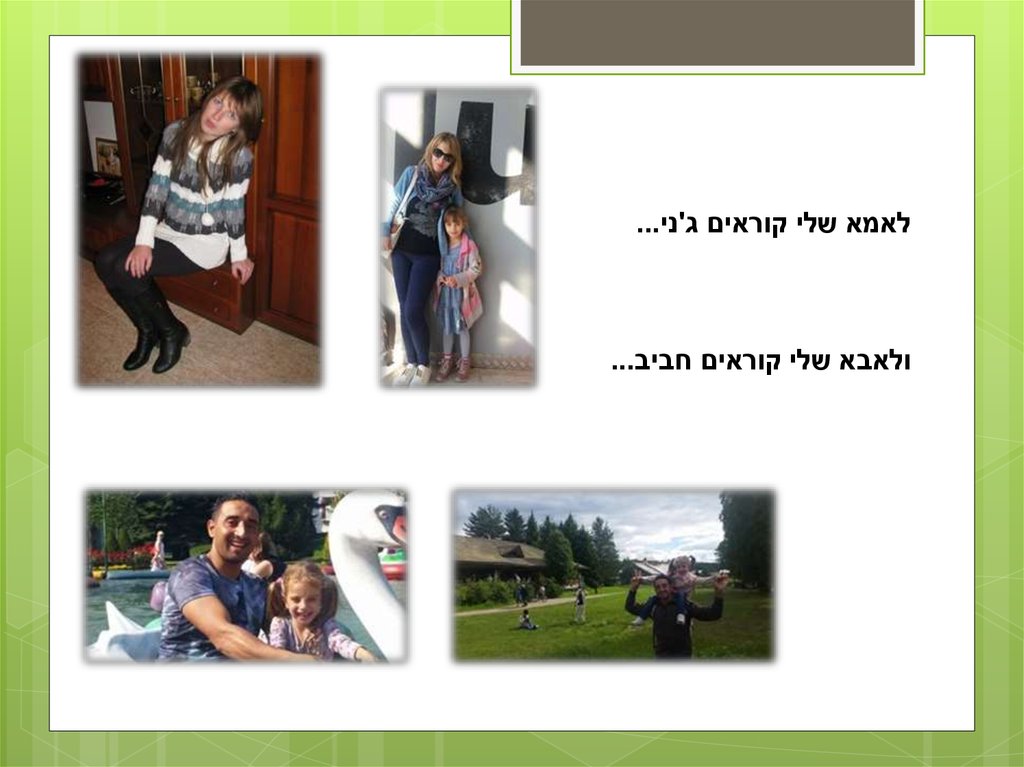 לאמא שלי קוראים ג'ני...

ולאבא שלי קוראים חביב...